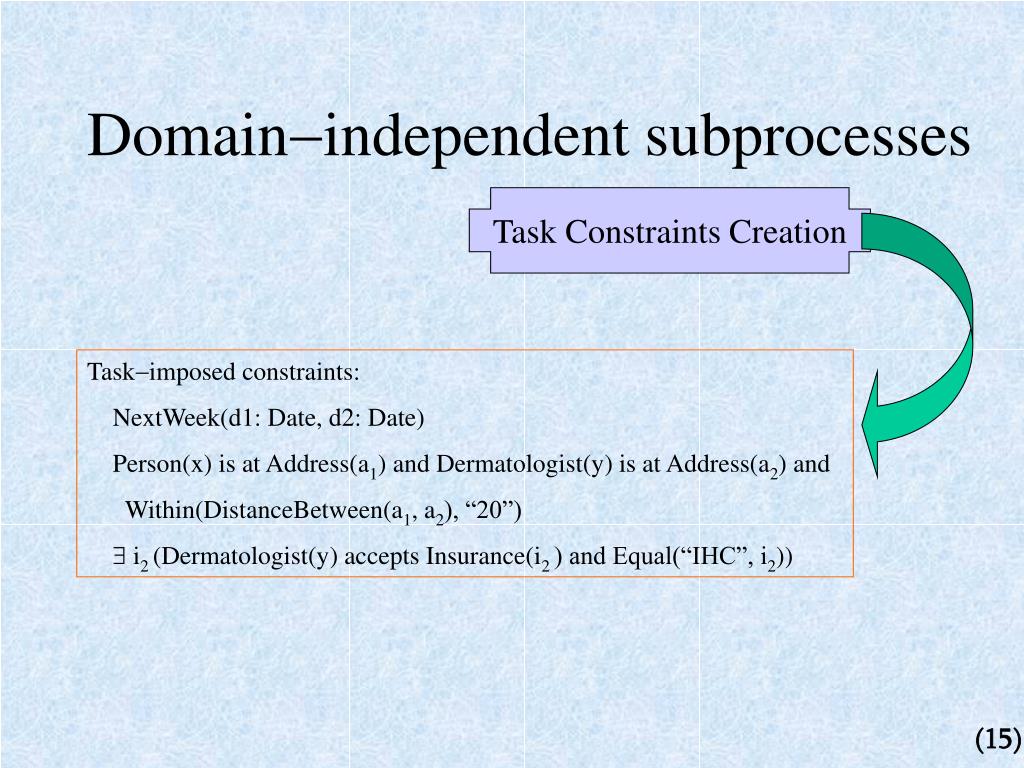 Domain−independent subprocesses

Task Constraints Creation

Task−imposed constraints:

NextWeek(d1: Date, d2: Date)

Person(x) is at Address($a_1$) and Dermatologist(y) is at Address($a_2$) and Within(DistanceBetween($a_1$, $a_2$), “20”)

$\exists$ $i_2$ (Dermatologist(y) accepts Insurance($i_2$ ) and Equal(“IHC”, $i_2$))

(15)